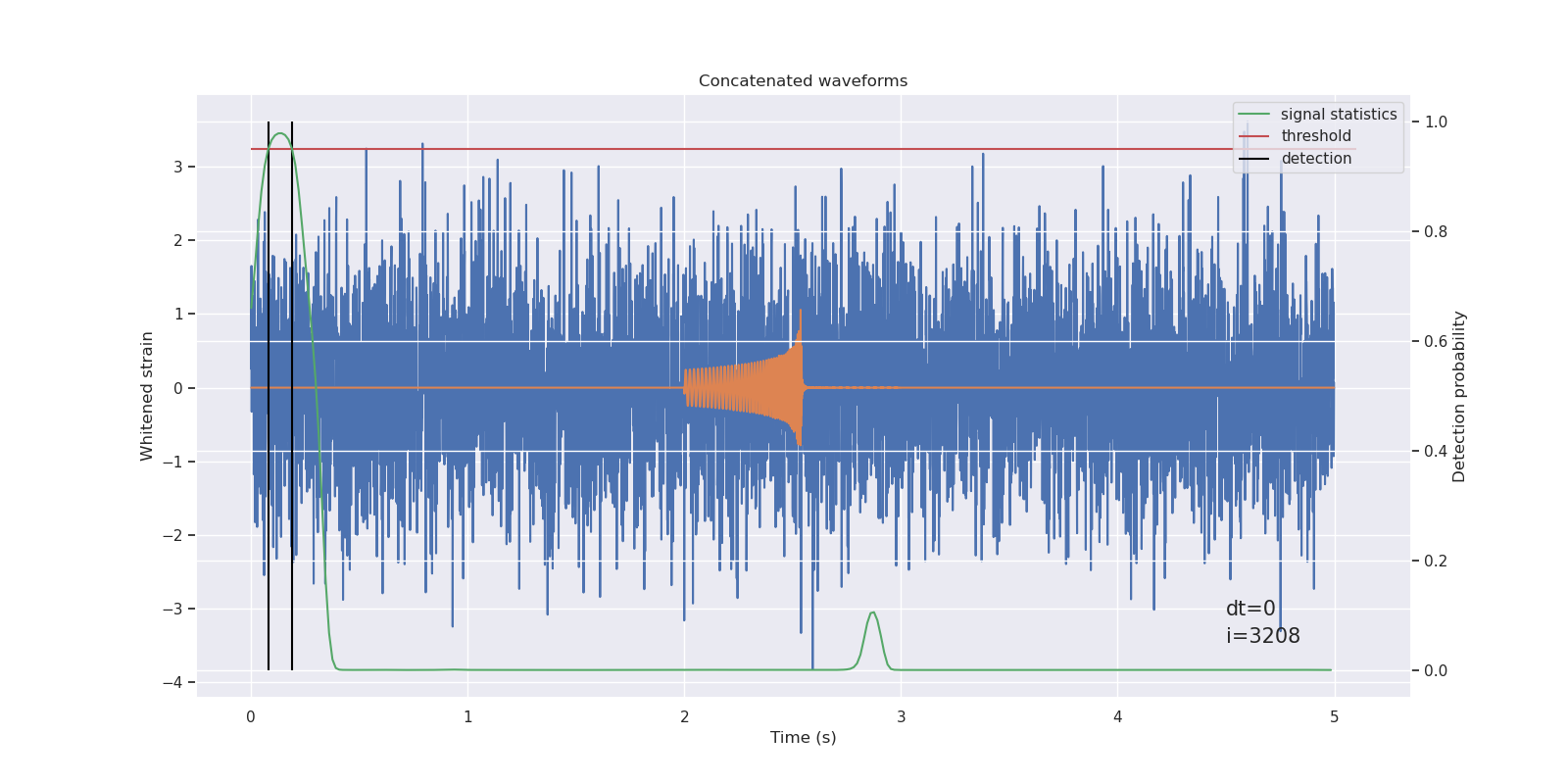 Concatenated waveforms

signal statistics
threshold
detection

Whitened strain

3
2
1
0
−1
−2
−3
−4

Detection probability

1.0
0.8
0.6
0.4
0.2
0.0

dt=0
i=3208

0
1
2
3
4
5

Time (s)